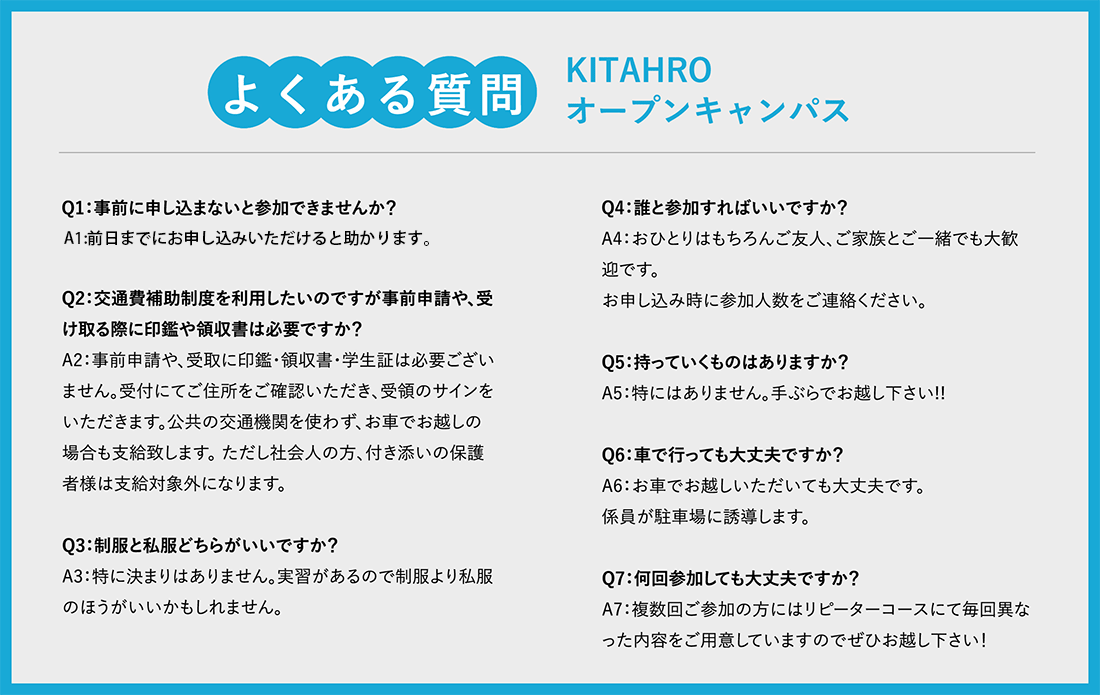 よくある質問

KITAHRO
オープンキャンパス

Q1：事前に申し込まないと参加できませんか？
A1:前日までにお申し込みいただけると助かります。

Q2：交通費補助制度を利用したいのですが事前申請や、受け取る際に印鑑や領収書は必要ですか？
A2：事前申請や、受取に印鑑・領収書・学生証は必要ございません。受付にてご住所をご確認いただき、受領のサインをいただきます。公共の交通機関を使わず、お車でお越しの場合も支給致します。ただし社会人の方、付き添いの保護者様は支給対象外になります。

Q3：制服と私服どちらがいいですか？
A3：特に決まりはありません。実習があるので制服より私服のほうがいいかもしれません。

Q4：誰と参加すればいいですか？
A4：おひとりはもちろんご友人、ご家族とご一緒でも大歓迎です。
お申し込み時に参加人数をご連絡ください。

Q5：持っていくものはありますか？
A5：特にはありません。手ぶらでお越し下さい!!

Q6：車で行っても大丈夫ですか？
A6：お車でお越しいただいても大丈夫です。
係員が駐車場に誘導します。

Q7：何回参加しても大丈夫ですか？
A7：複数回ご参加の方にはリピーターコースにて毎回異なった内容をご用意していますのでぜひお越し下さい！